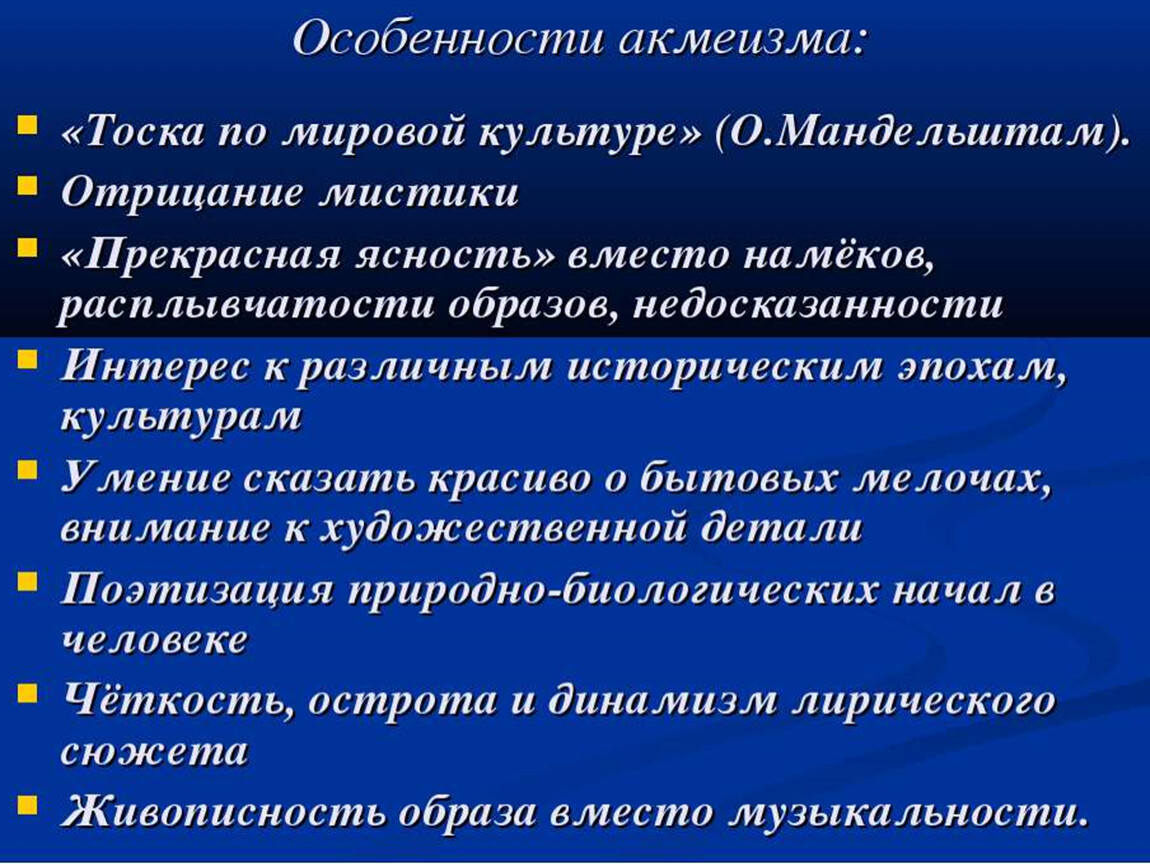 Особенности акмеизма:

«Тоска по мировой культуре» (О.Мандельштам).

Отрицание мистики

«Прекрасная ясность» вместо намёков, расплывчатости образов, недосказанности

Интерес к различным историческим эпохам, культурам

Умение сказать красиво о бытовых мелочах, внимание к художественной детали

Поэтизация природно-биологических начал в человеке

Чёткость, острота и динамизм лирического сюжета

Живописность образа вместо музыкальности.